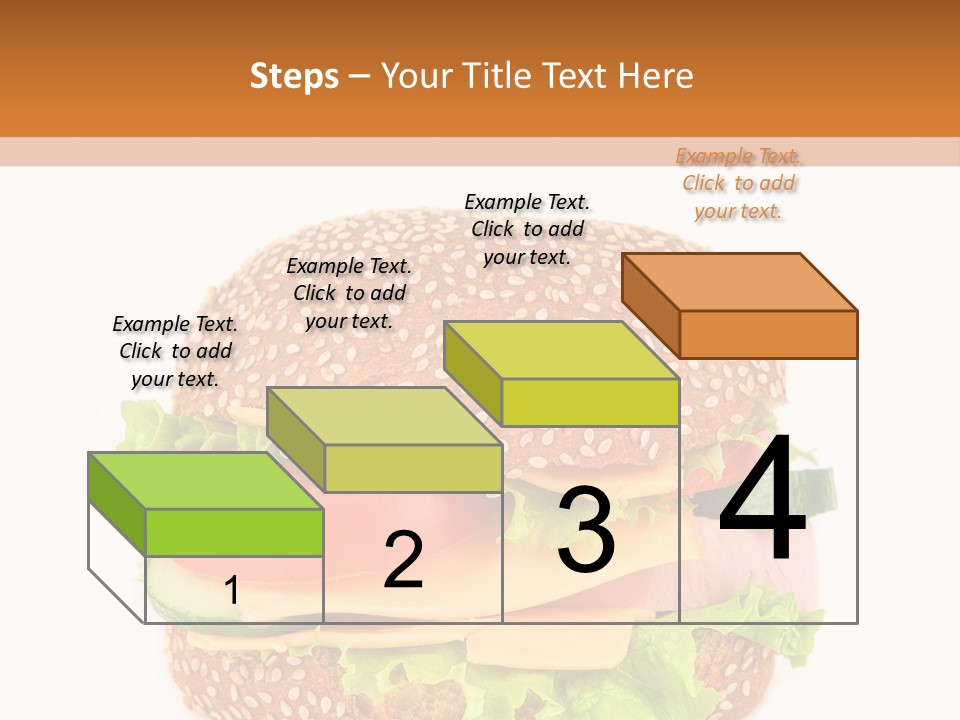 Steps – Your Title Text Here

Example Text. Click to add your text.

Example Text. Click to add your text.

Example Text. Click to add your text.

Example Text. Click to add your text.

1

2

3

4